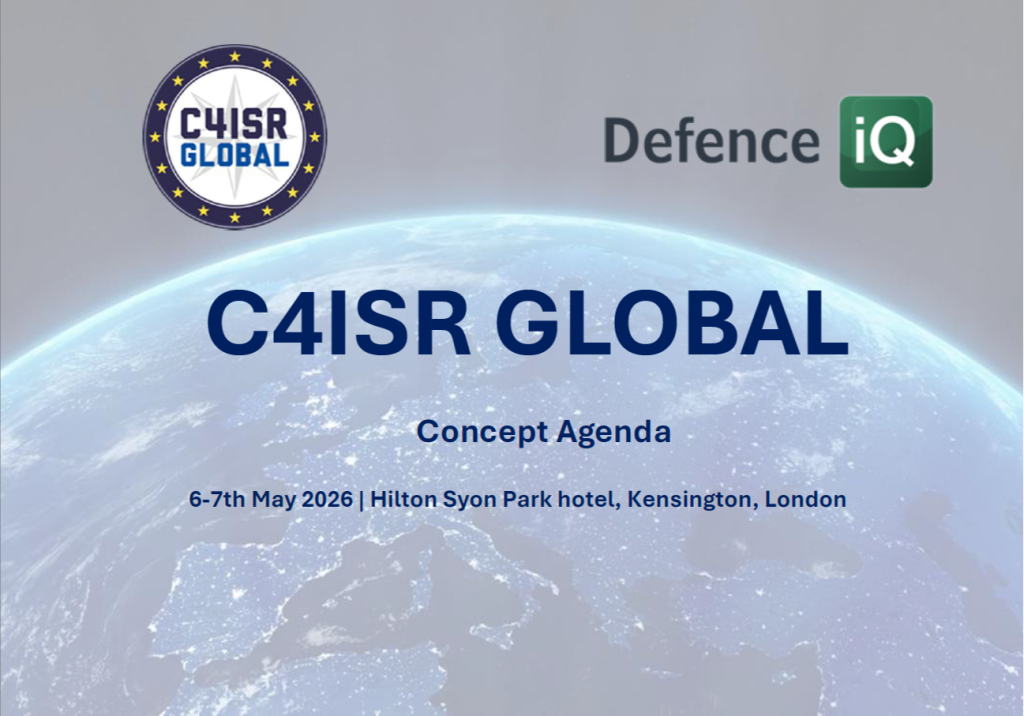 C4ISR GLOBAL

Defence iQ

C4ISR GLOBAL

Concept Agenda

6-7th May 2026 | Hilton Syon Park hotel, Kensington, London